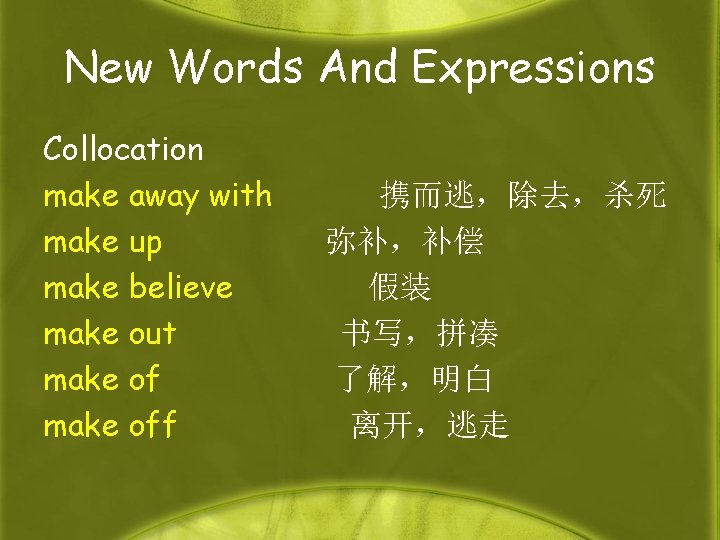 New Words And Expressions

Collocation
make away with 携而逃，除去，杀死
make up 弥补，补偿
make believe 假装
make out 书写，拼凑
make of 了解，明白
make off 离开，逃走